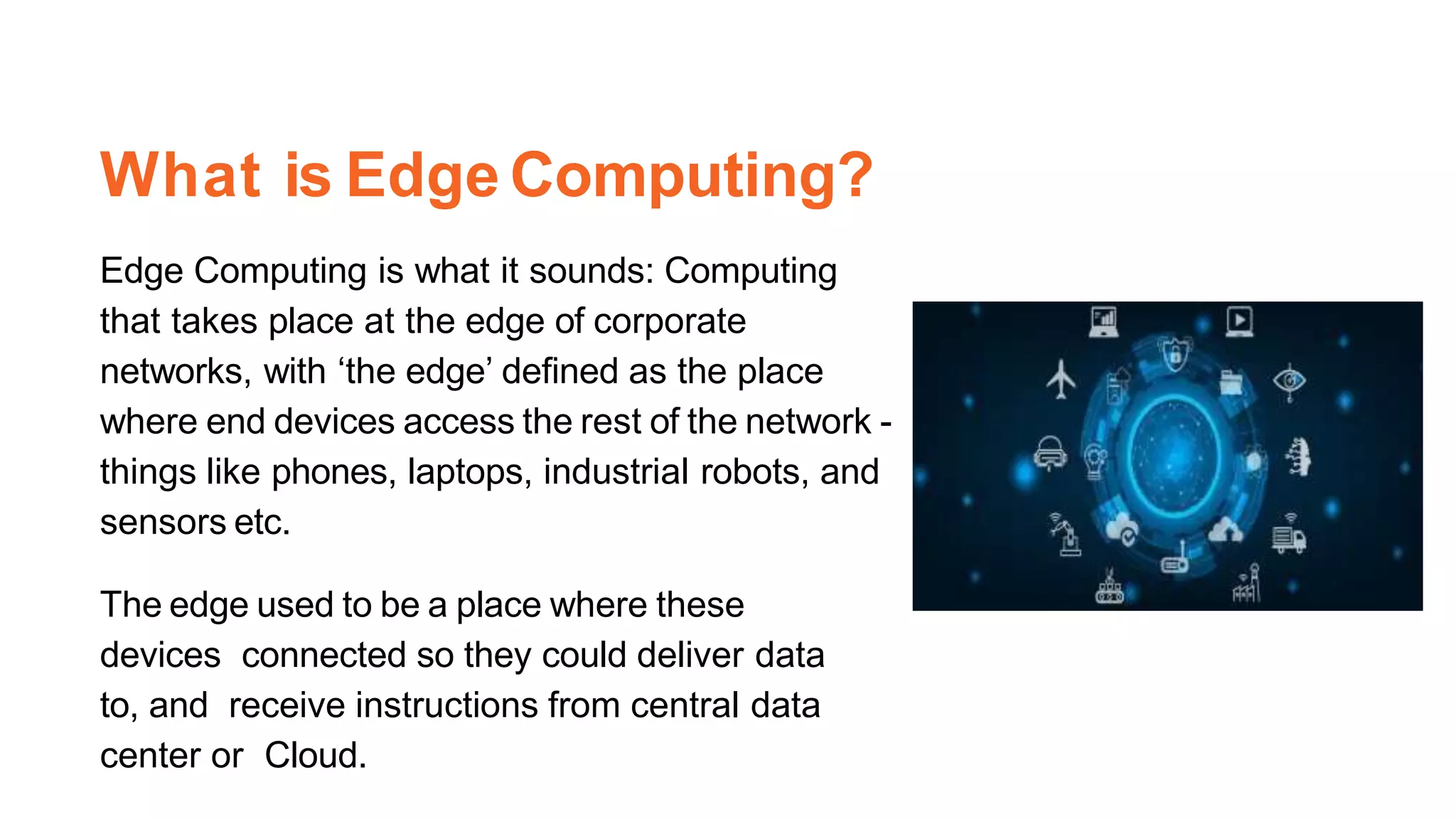 What is Edge Computing?

Edge Computing is what it sounds: Computing that takes place at the edge of corporate networks, with ‘the edge’ defined as the place where end devices access the rest of the network - things like phones, laptops, industrial robots, and sensors etc.

The edge used to be a place where these devices connected so they could deliver data to, and receive instructions from central data center or Cloud.